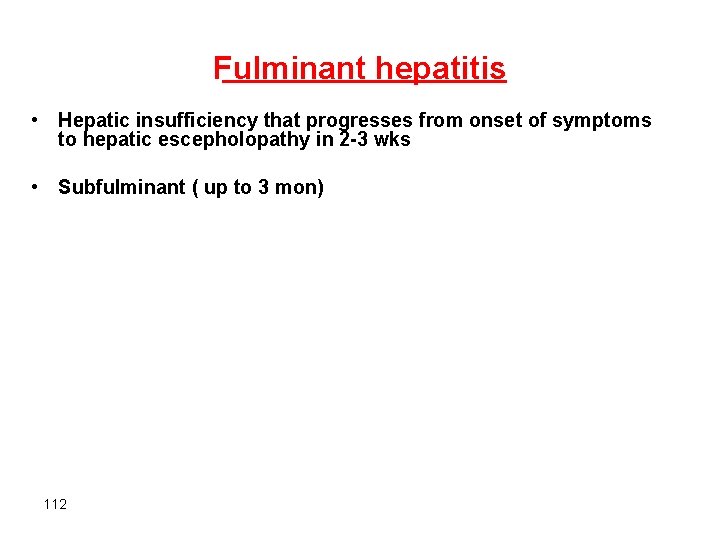 Fulminant hepatitis

• Hepatic insufficiency that progresses from onset of symptoms to hepatic escepholopathy in 2-3 wks

• Subfulminant ( up to 3 mon)

112